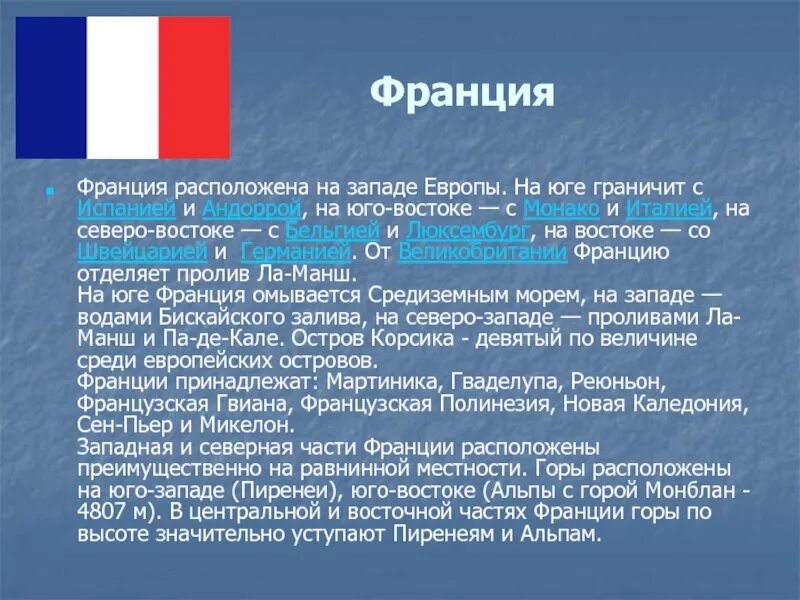 Франция

Франция расположена на западе Европы. На юге граничит с Испанией и Андоррой, на юго-востоке — с Монако и Италией, на северо-востоке — с Бельгией и Люксембург, на востоке — со Швейцарией и Германией. От Великобритании Францию отделяет пролив Ла-Манш.
На юге Франция омывается Средиземным морем, на западе — водами Бискайского залива, на северо-западе — проливами Ла-Манш и Па-де-Кале. Остров Корсика - девятый по величине среди европейских островов.
Франции принадлежат: Мартиника, Гваделупа, Реюньон, Французская Гвиана, Французская Полинезия, Новая Каледония, Сен-Пьер и Микелон.
Западная и северная части Франции расположены преимущественно на равнинной местности. Горы расположены на юго-западе (Пиренеи), юго-востоке (Альпы с горой Монблан - 4807 м). В центральной и восточной частях Франции горы по высоте значительно уступают Пиренеям и Альпам.